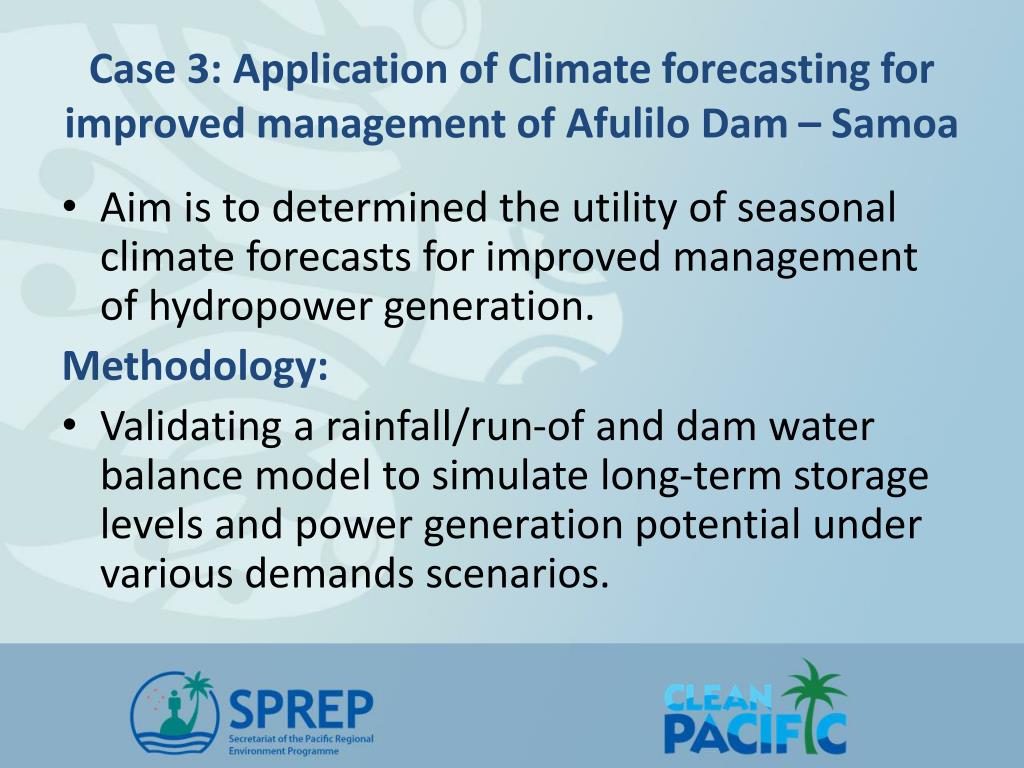 Case 3: Application of Climate forecasting for improved management of Afulilo Dam – Samoa

• Aim is to determined the utility of seasonal climate forecasts for improved management of hydropower generation.

Methodology:

• Validating a rainfall/run-of and dam water balance model to simulate long-term storage levels and power generation potential under various demands scenarios.

SPREP
Secretariat of the Pacific Regional Environment Programme

CLEAN PACIFIC